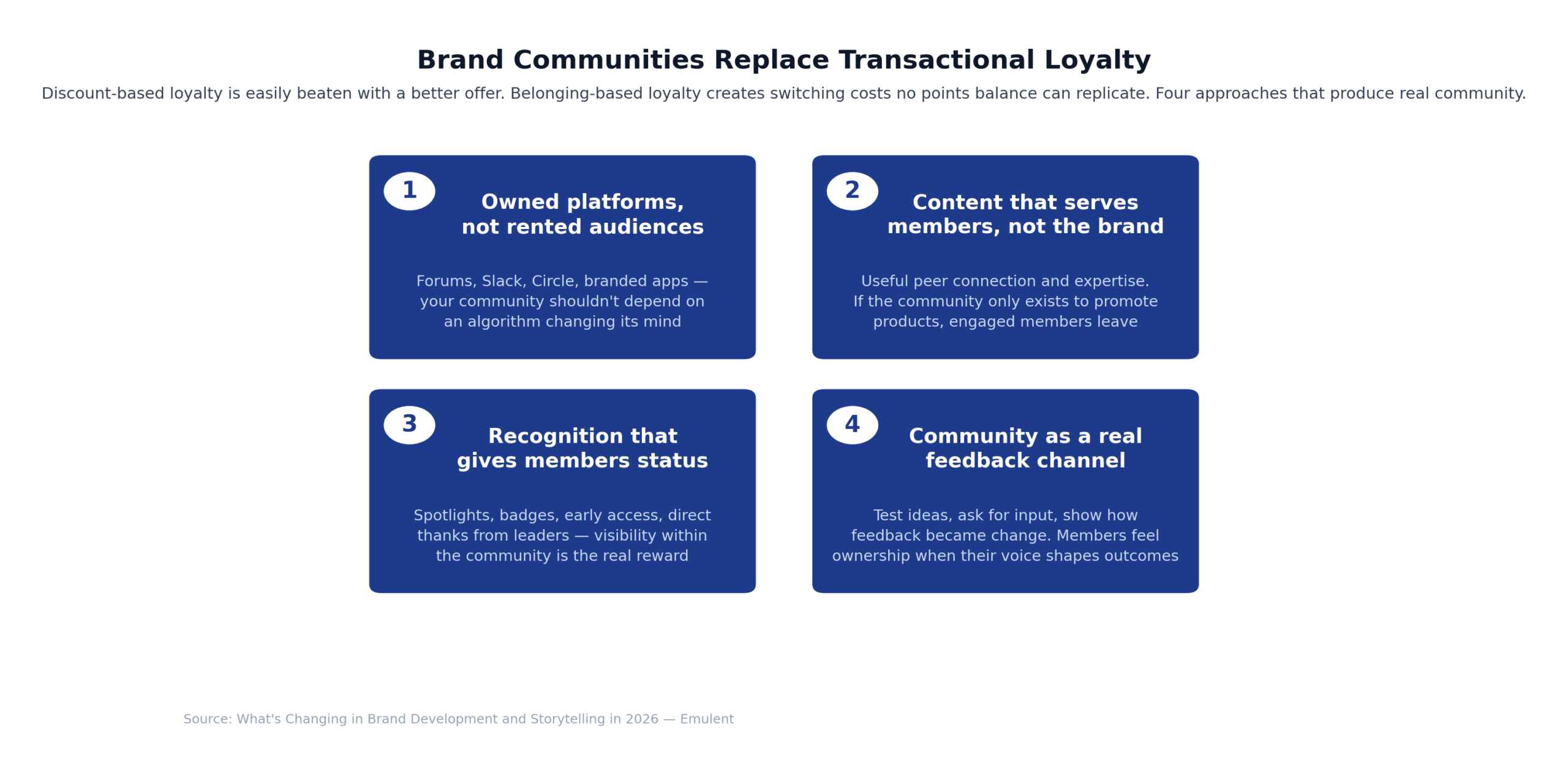 Brand Communities Replace Transactional Loyalty

Discount-based loyalty is easily beaten with a better offer. Belonging-based loyalty creates switching costs no points balance can replicate. Four approaches that produce real community.

1

Owned platforms, not rented audiences

Forums, Slack, Circle, branded apps — your community shouldn't depend on an algorithm changing its mind

2

Content that serves members, not the brand

Useful peer connection and expertise. If the community only exists to promote products, engaged members leave

3

Recognition that gives members status

Spotlights, badges, early access, direct thanks from leaders — visibility within the community is the real reward

4

Community as a real feedback channel

Test ideas, ask for input, show how feedback became change. Members feel ownership when their voice shapes outcomes

Source: What's Changing in Brand Development and Storytelling in 2026 — Emulent